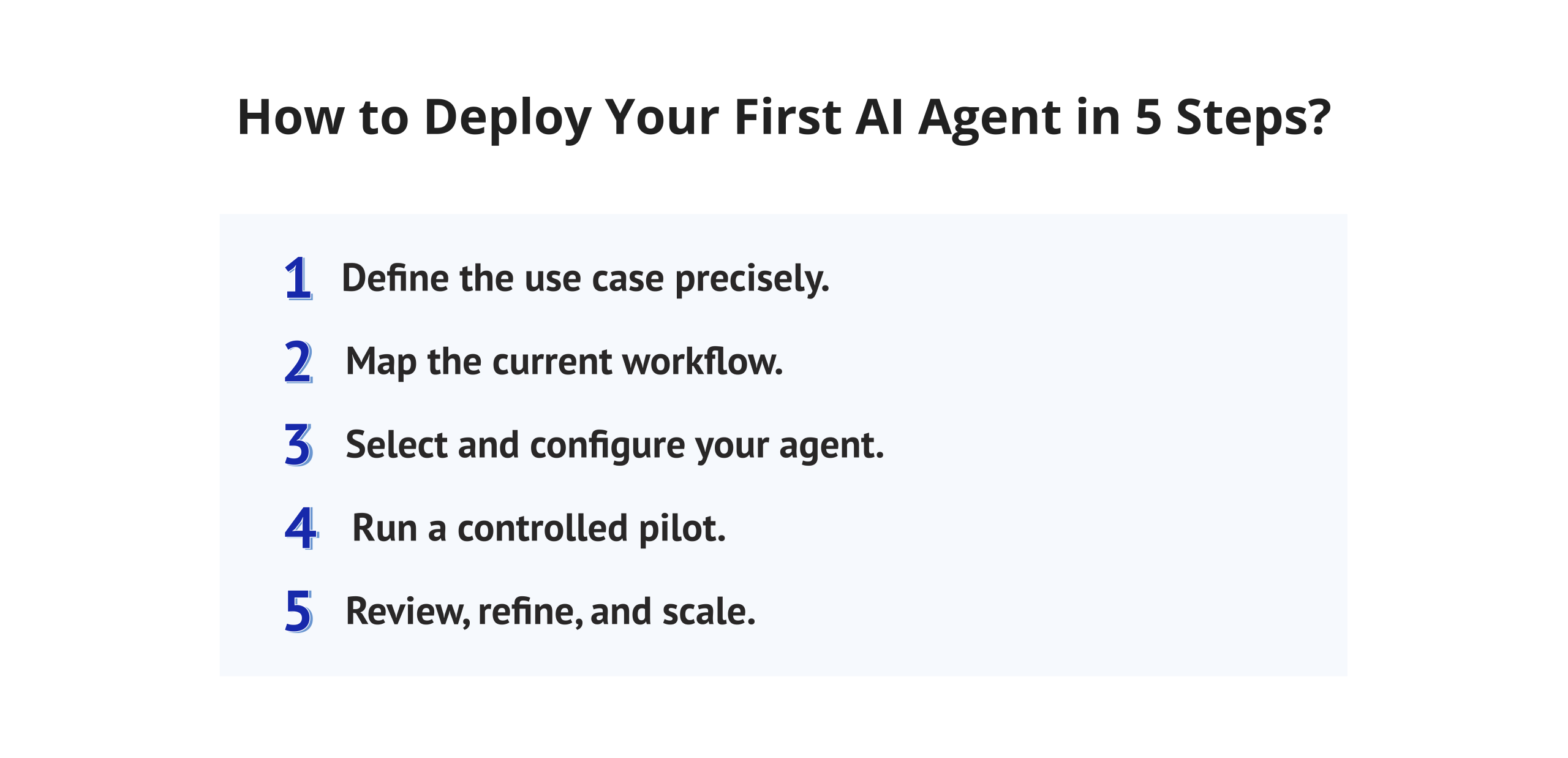 How to Deploy Your First AI Agent in 5 Steps?

1 Define the use case precisely.

2 Map the current workflow.

3 Select and configure your agent.

4 Run a controlled pilot.

5 Review, refine, and scale.